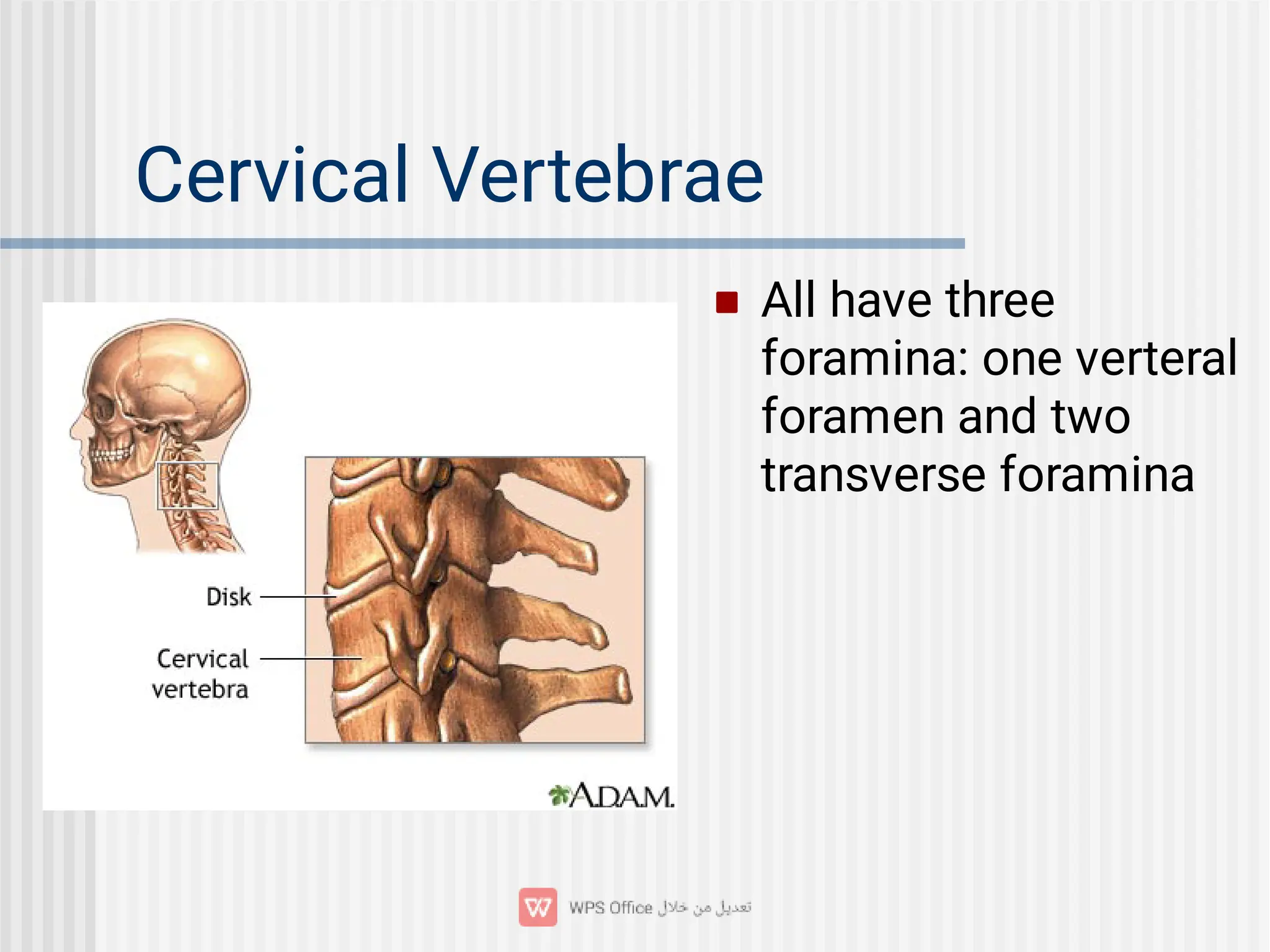 Cervical Vertebrae

Disk

Cervical vertebra

A.D.A.M.

All have three foramina: one verteral foramen and two transverse foramina

تعديل من خلال WPS Office